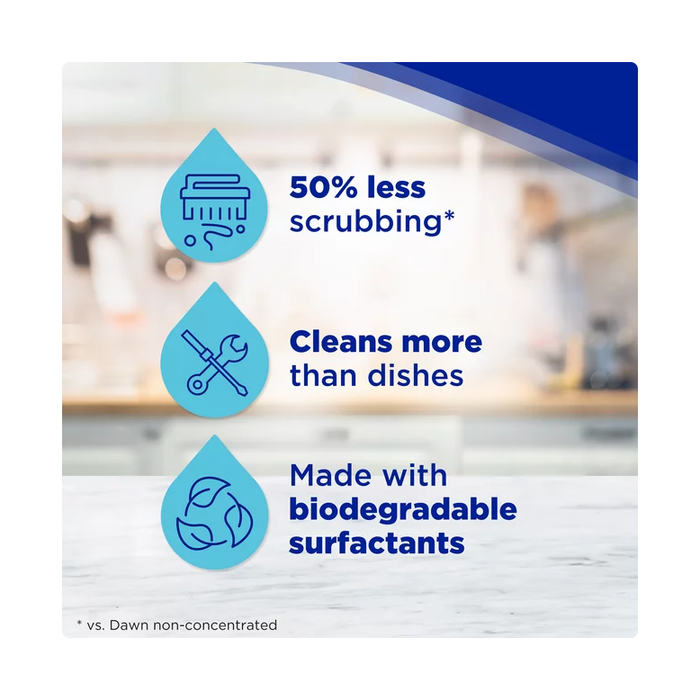 50% less scrubbing*

Cleans more than dishes

Made with biodegradable surfactants

* vs. Dawn non-concentrated